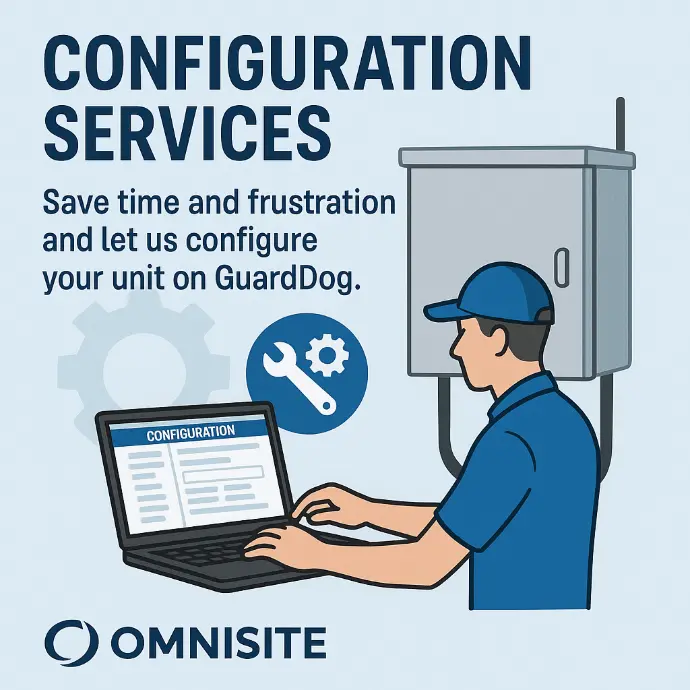 CONFIGURATION SERVICES

Save time and frustration and let us configure your unit on GuardDog.

CONFIGURATION

OMNISITE